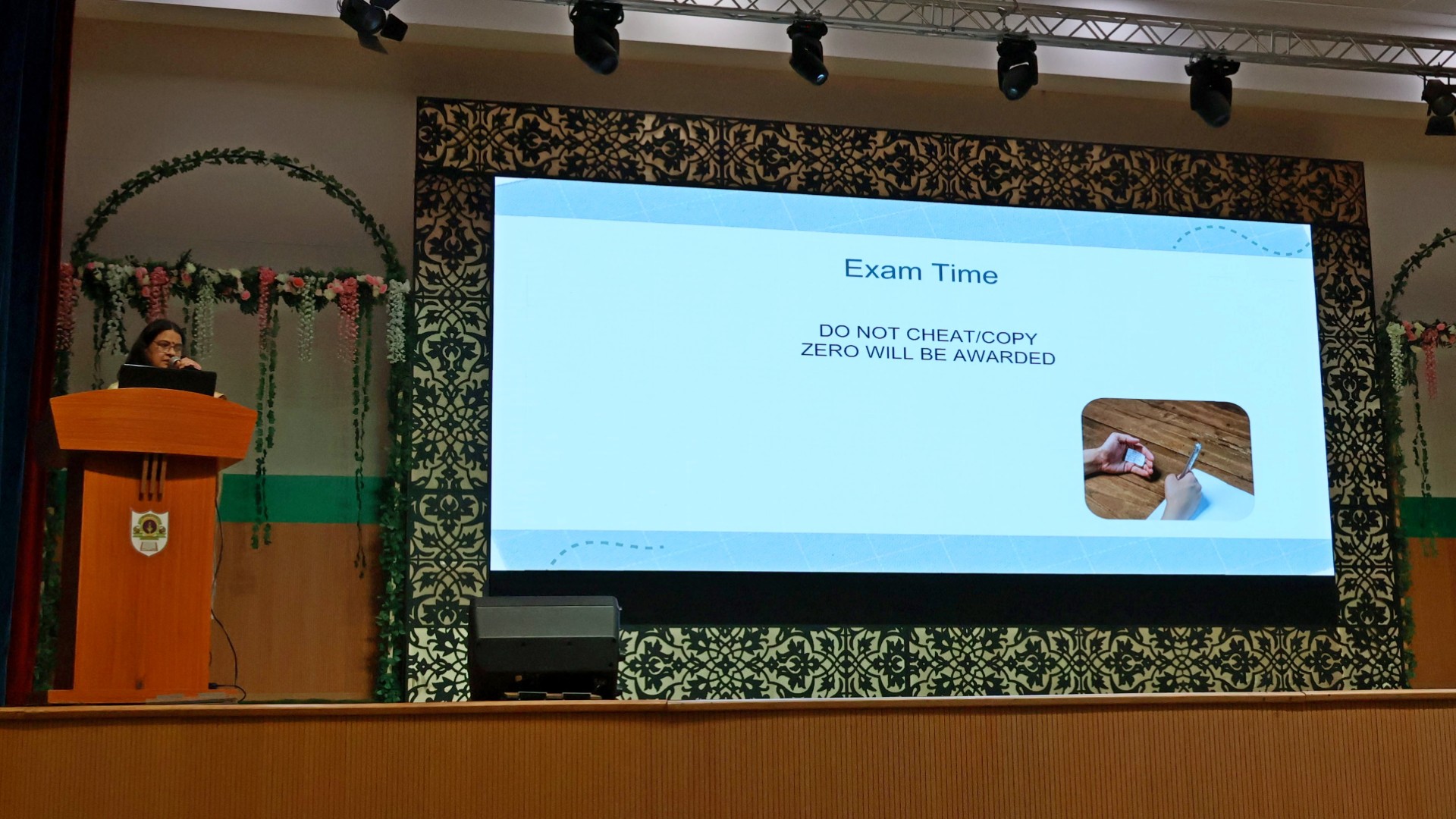 Exam Time

DO NOT CHEAT/COPY
ZERO WILL BE AWARDED